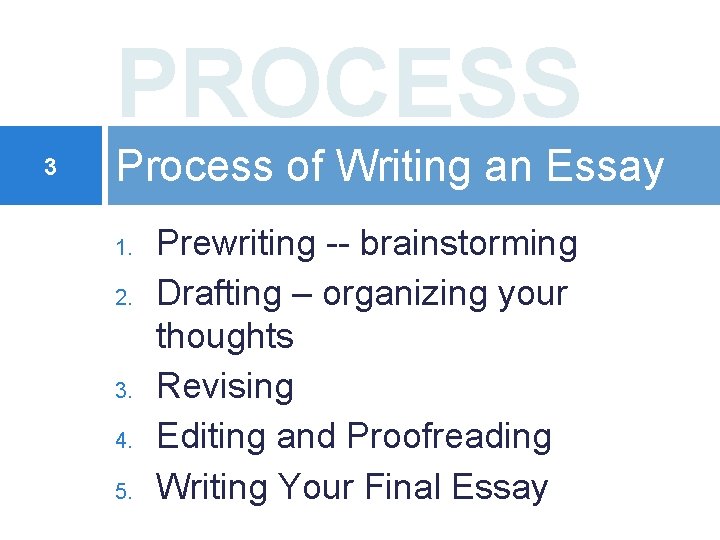 PROCESS

3

Process of Writing an Essay

1. Prewriting -- brainstorming
2. Drafting – organizing your thoughts
3. Revising
4. Editing and Proofreading
5. Writing Your Final Essay